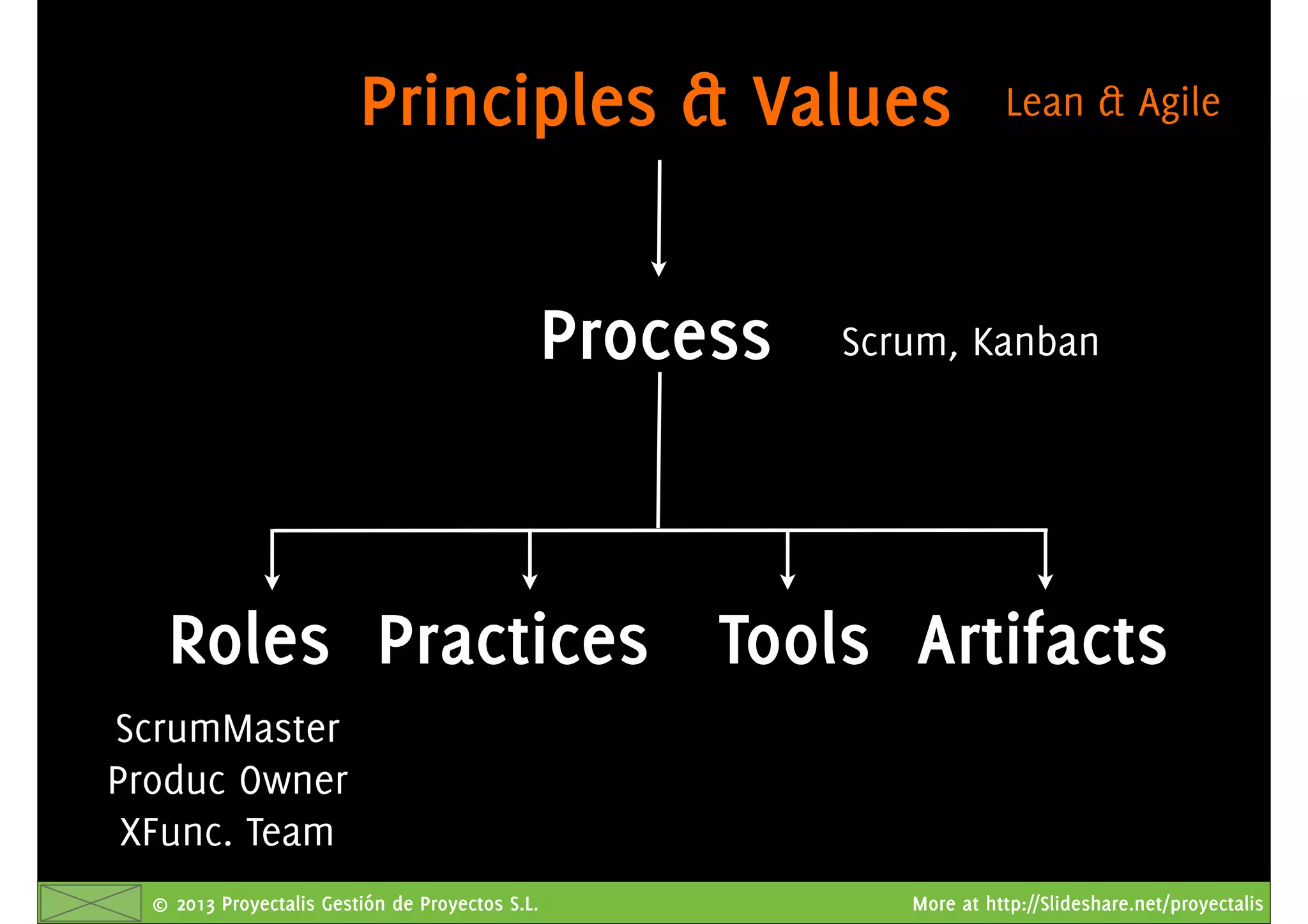 Principles & Values Lean & Agile

Process Scrum, Kanban

Roles Practices Tools Artifacts

ScrumMaster
Produc Owner
XFunc. Team

© 2013 Proyectalis Gestión de Proyectos S.L.

More at http://Slideshare.net/proyectalis